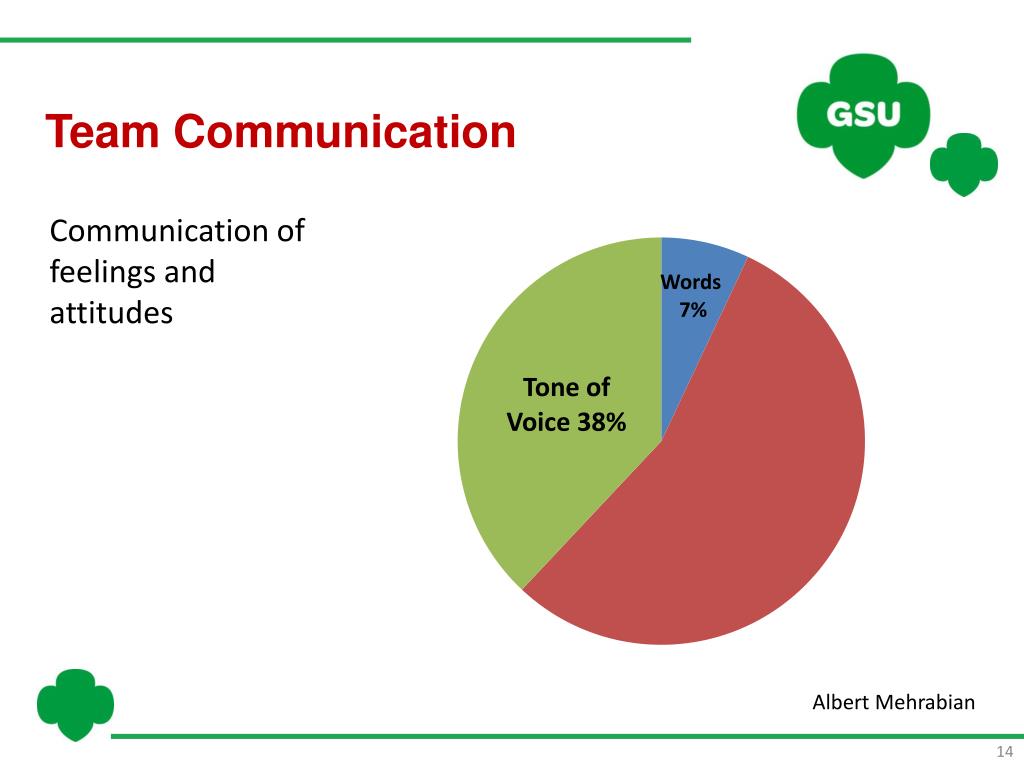 Team Communication

GSU

Communication of feelings and attitudes

Words 7%

Tone of Voice 38%

Albert Mehrabian

14